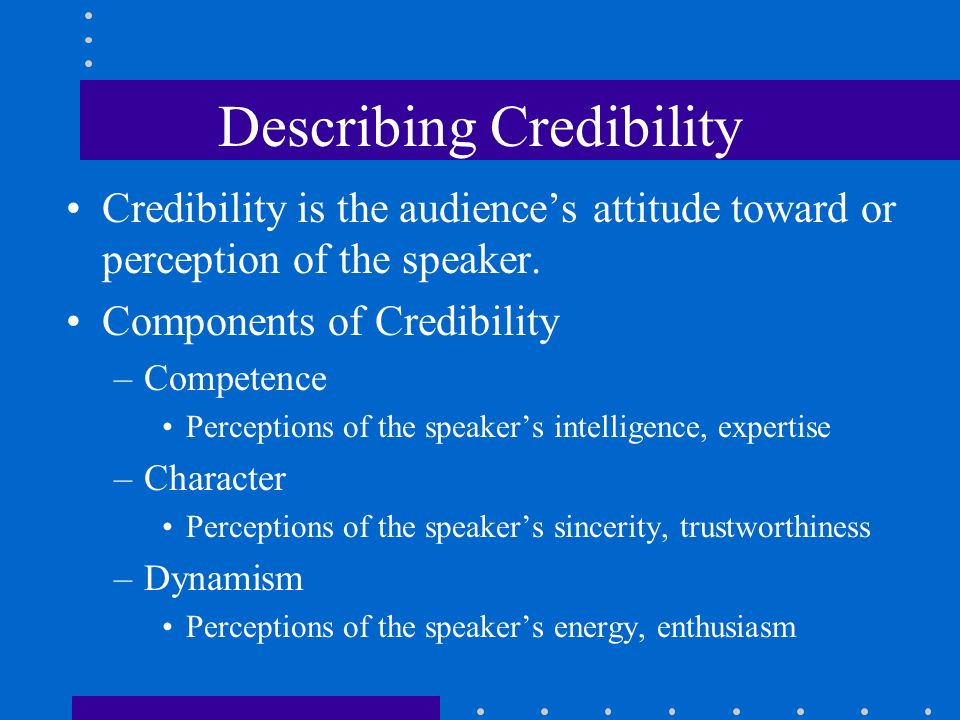 Describing Credibility

• Credibility is the audience’s attitude toward or perception of the speaker.
• Components of Credibility
– Competence
• Perceptions of the speaker’s intelligence, expertise
– Character
• Perceptions of the speaker’s sincerity, trustworthiness
– Dynamism
• Perceptions of the speaker’s energy, enthusiasm